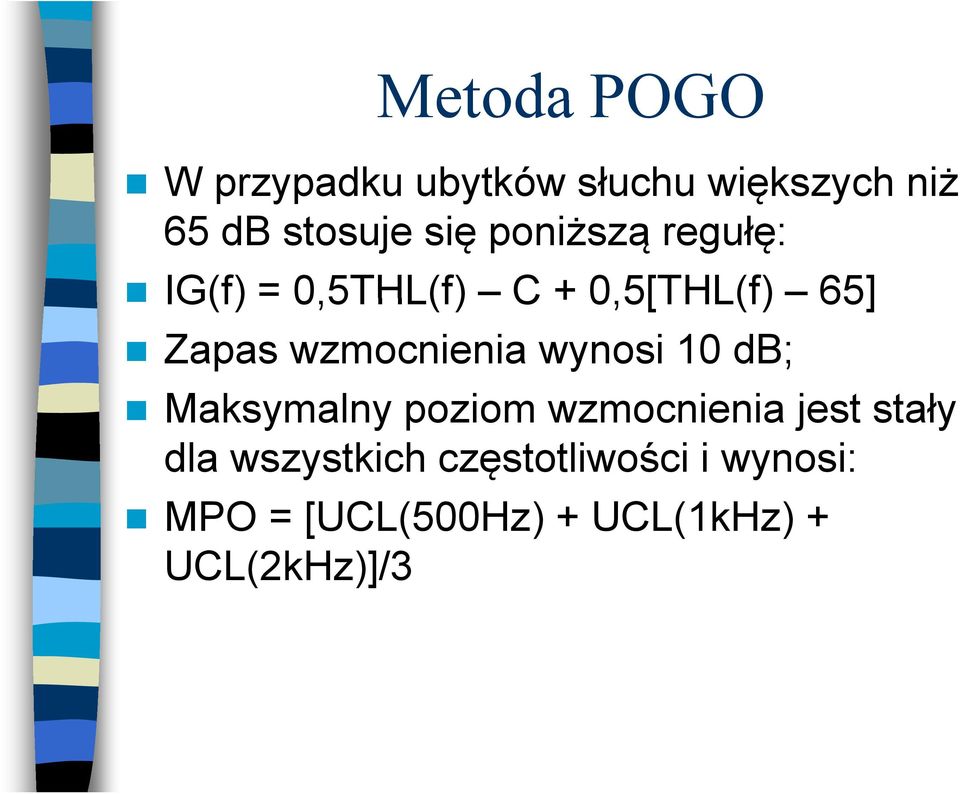 Metoda POGO

W przypadku ubytków słuchu większych niż 65 dB stosuje się poniższą regułę:

IG(f) = 0,5THL(f) – C + 0,5[THL(f) – 65]

Zapas wzmocnienia wynosi 10 dB;

Maksymalny poziom wzmocnienia jest stały dla wszystkich częstotliwości i wynosi:

MPO = [UCL(500Hz) + UCL(1kHz) + UCL(2kHz)]/3